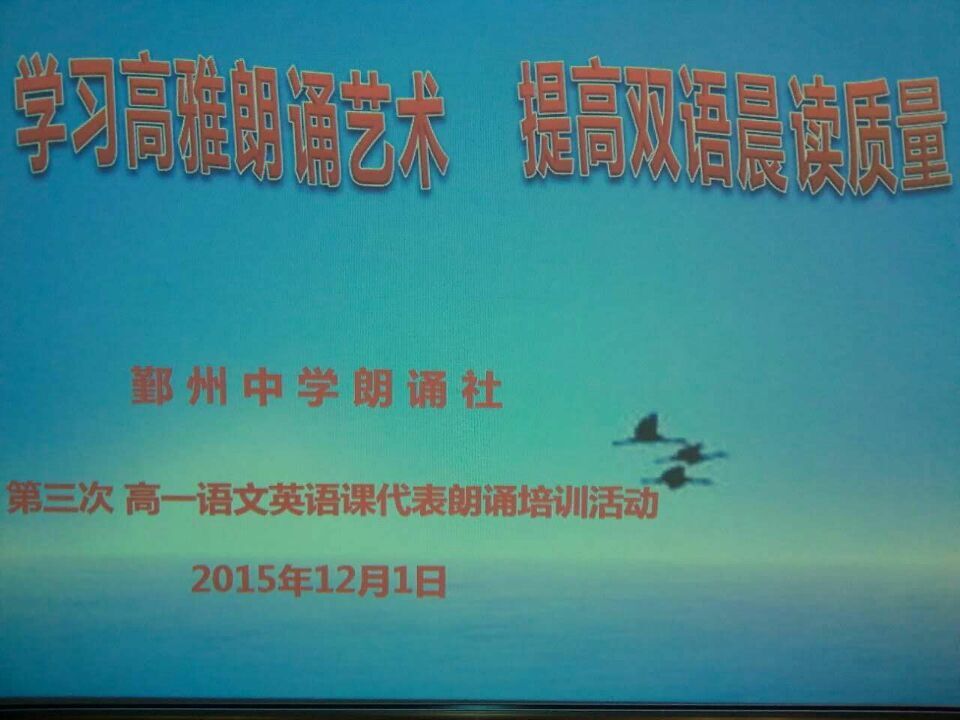 学习高雅朗诵艺术　提高双语晨读质量

鄞州中学朗诵社

第三次 高一语文英语课代表朗诵培训活动

2015年12月1日